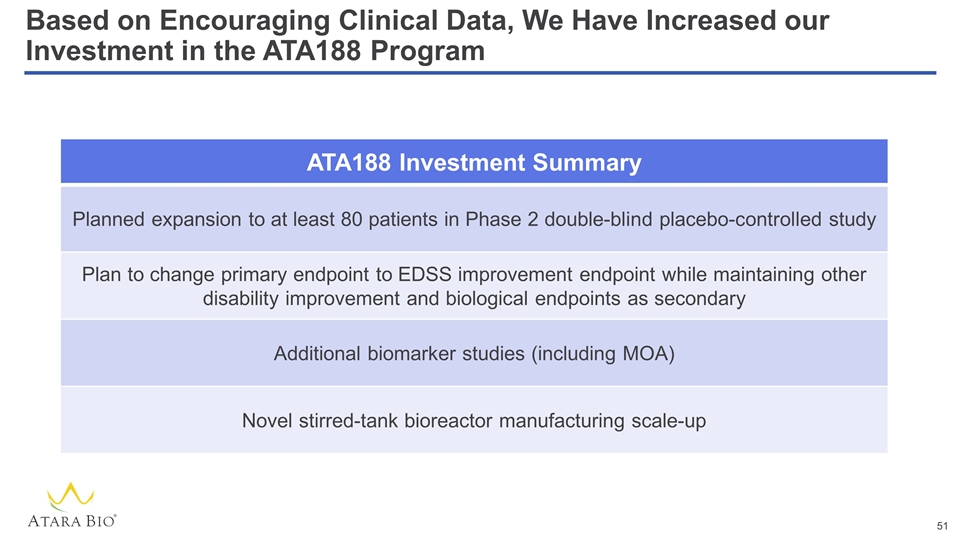 Based on Encouraging Clinical Data, We Have Increased our Investment in the ATA188 Program

| ATA188 Investment Summary |
|---|
| Planned expansion to at least 80 patients in Phase 2 double-blind placebo-controlled study |
| Plan to change primary endpoint to EDSS improvement endpoint while maintaining other disability improvement and biological endpoints as secondary |
| Additional biomarker studies (including MOA) |
| Novel stirred-tank bioreactor manufacturing scale-up |

ATARA BIO®

51